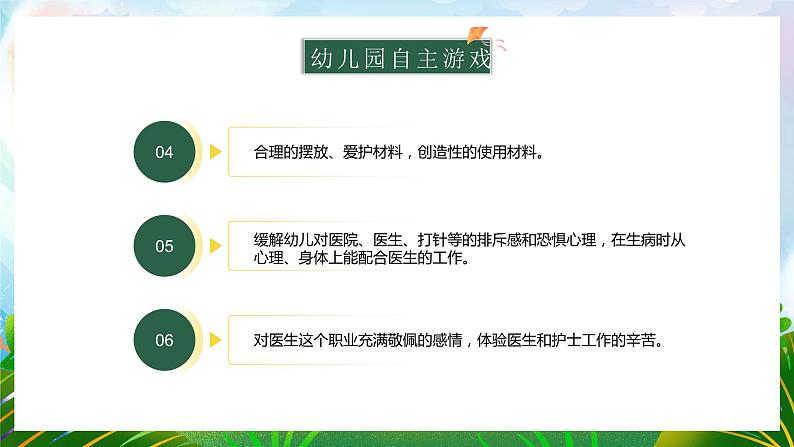 幼儿园自主游戏

04

合理的摆放、爱护材料，创造性的使用材料。

05

缓解幼儿对医院、医生、打针等的排斥感和恐惧心理，在生病时从心理、身体上能配合医生的工作。

06

对医生这个职业充满敬佩的感情，体验医生和护士工作的辛苦。